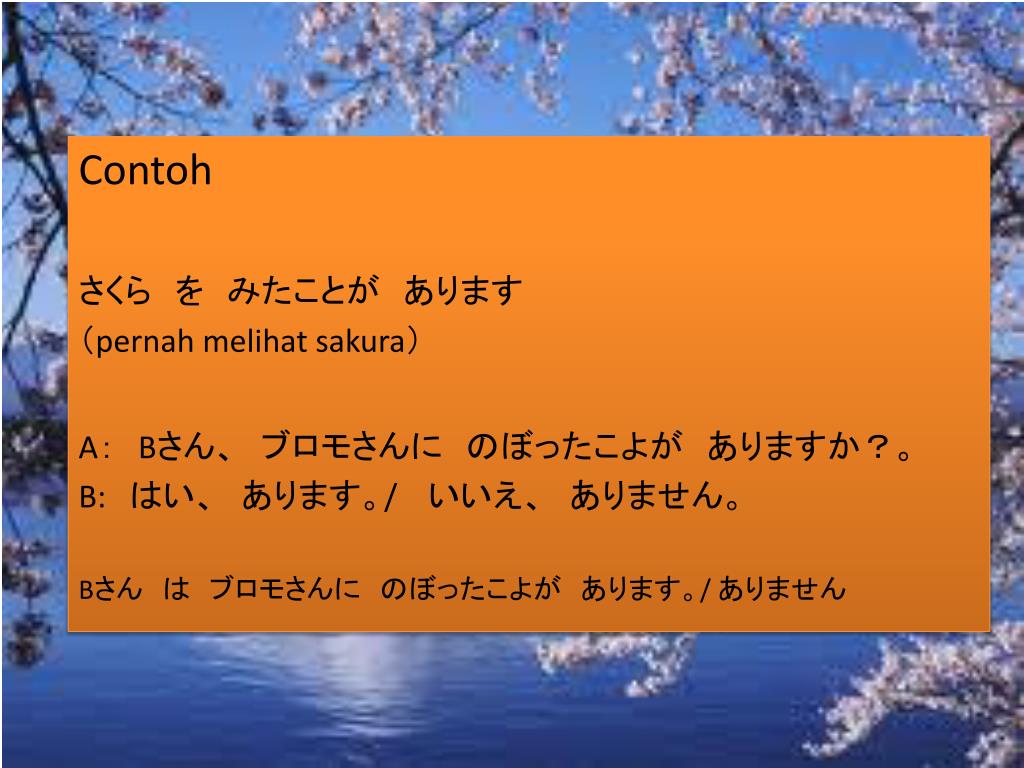 Contoh

さくら　を　みたことが　あります
（pernah melihat sakura）

A：　Bさん、 ブロモさんに　のぼったこよが　ありますか？。
B:　はい、 あります。/　いいえ、 ありません。

Bさん　は　ブロモさんに　のぼったこよが　あります。/ ありません